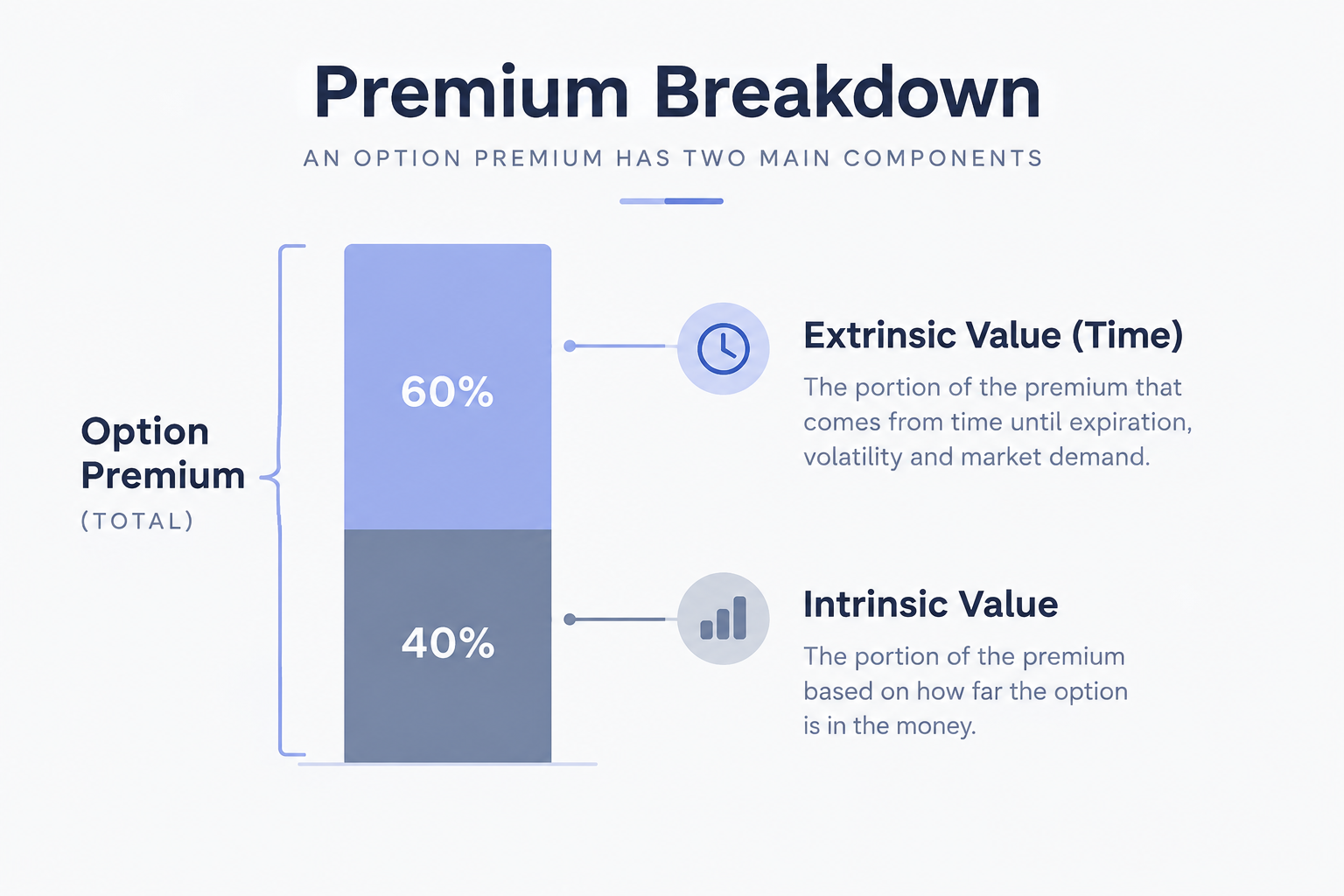 Premium Breakdown

AN OPTION PREMIUM HAS TWO MAIN COMPONENTS

Option Premium
(TOTAL)

60%

40%

Extrinsic Value (Time)

The portion of the premium that comes from time until expiration, volatility and market demand.

Intrinsic Value

The portion of the premium based on how far the option is in the money.